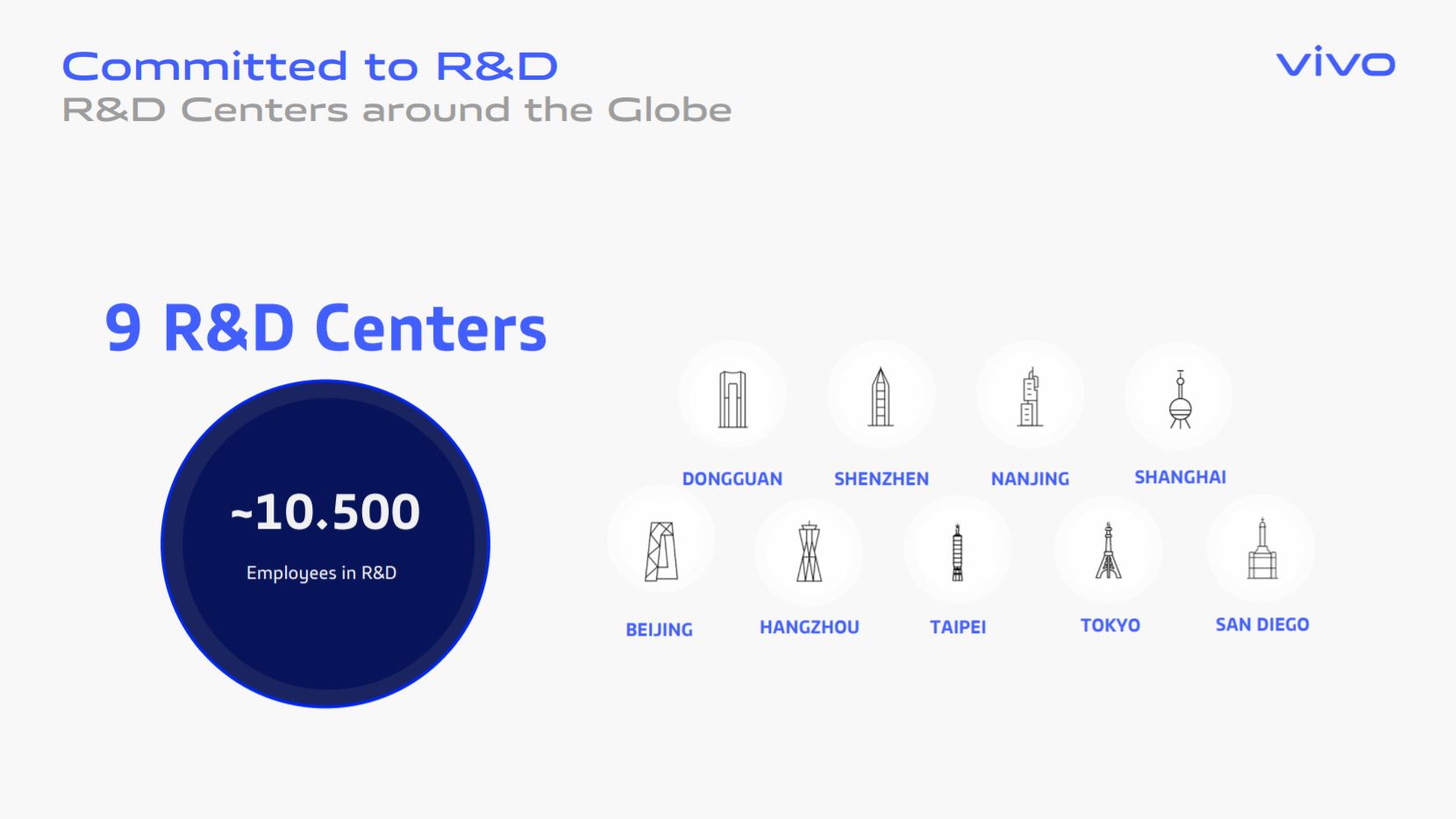 Committed to R&D
R&D Centers around the Globe

vivo

9 R&D Centers

~10.500
Employees in R&D

DONGGUAN
SHENZHEN
NANJING
SHANGHAI
BEIJING
HANGZHOU
TAIPEI
TOKYO
SAN DIEGO